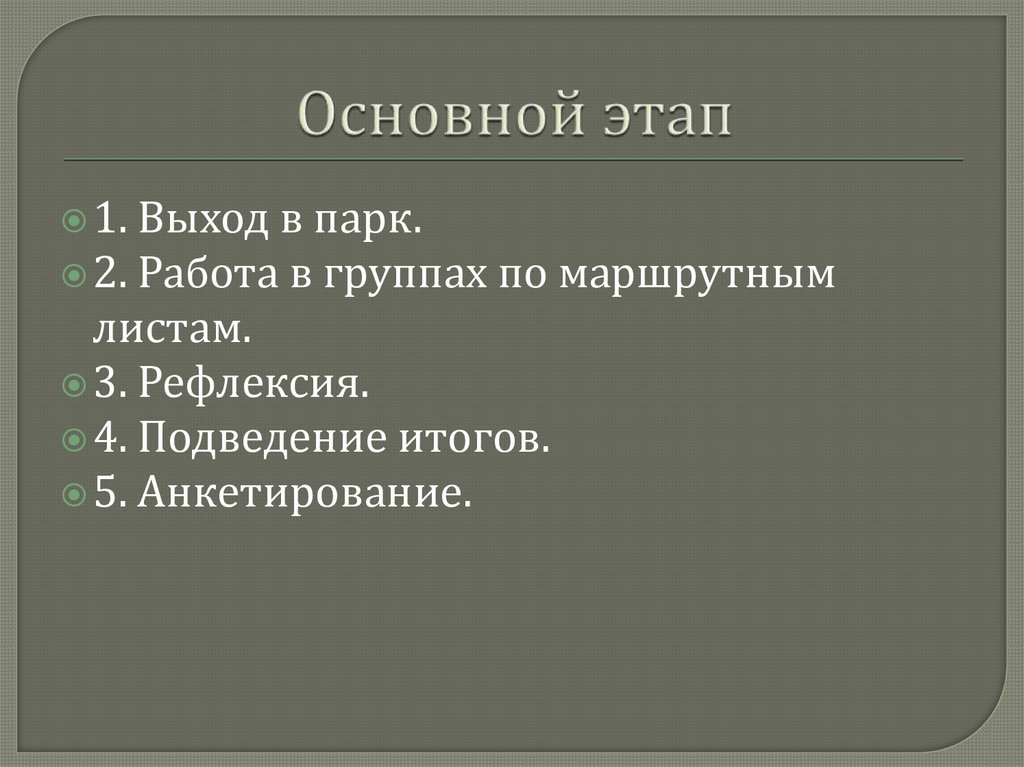 Основной этап

1. Выход в парк.
2. Работа в группах по маршрутным листам.
3. Рефлексия.
4. Подведение итогов.
5. Анкетирование.